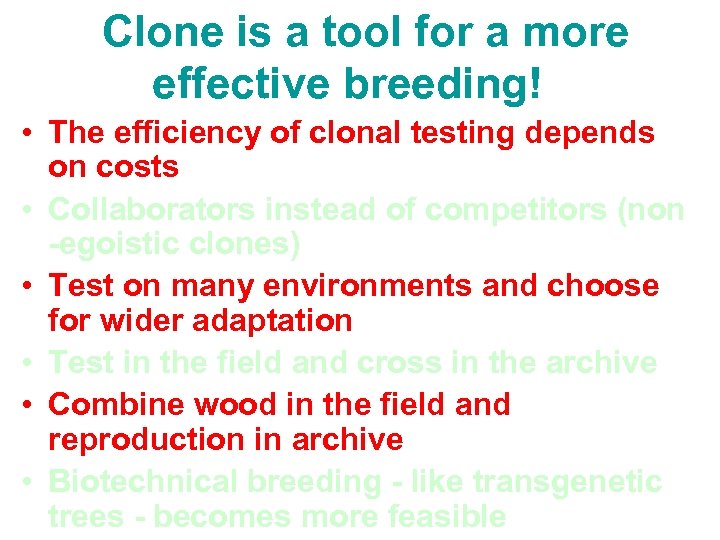 Clone is a tool for a more effective breeding!

• The efficiency of clonal testing depends on costs
• Collaborators instead of competitors (non -egoistic clones)
• Test on many environments and choose for wider adaptation
• Test in the field and cross in the archive
• Combine wood in the field and reproduction in archive
• Biotechnical breeding - like transgenetic trees - becomes more feasible